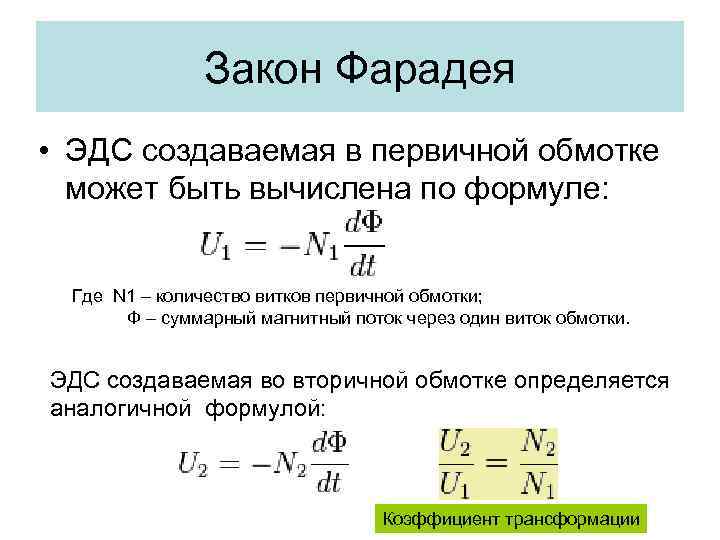 Закон Фарадея

• ЭДС создаваемая в первичной обмотке может быть вычислена по формуле:

$U_1 = -N_1 \frac{d\Phi}{dt}$

Где N1 – количество витков первичной обмотки;
Ф – суммарный магнитный поток через один виток обмотки.

ЭДС создаваемая во вторичной обмотке определяется аналогичной формулой:

$U_2 = -N_2 \frac{d\Phi}{dt}$

$\frac{U_2}{U_1} = \frac{N_2}{N_1}$

Коэффициент трансформации